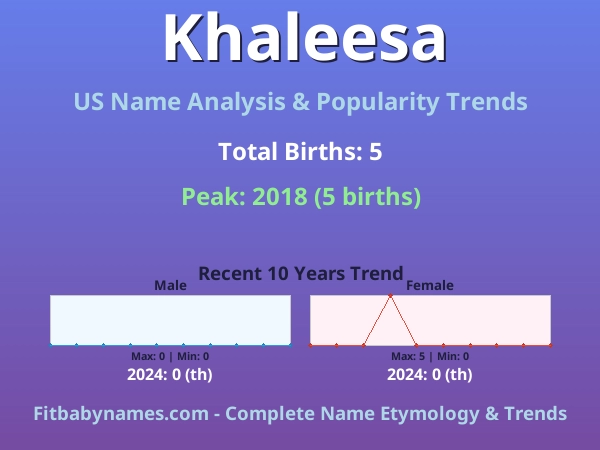 Khaleesa

US Name Analysis & Popularity Trends

Total Births: 5

Peak: 2018 (5 births)

Recent 10 Years Trend

Male

Max: 0 | Min: 0

2024: 0 (th)

Female

Max: 5 | Min: 0

2024: 0 (th)

Fitbabynames.com - Complete Name Etymology & Trends